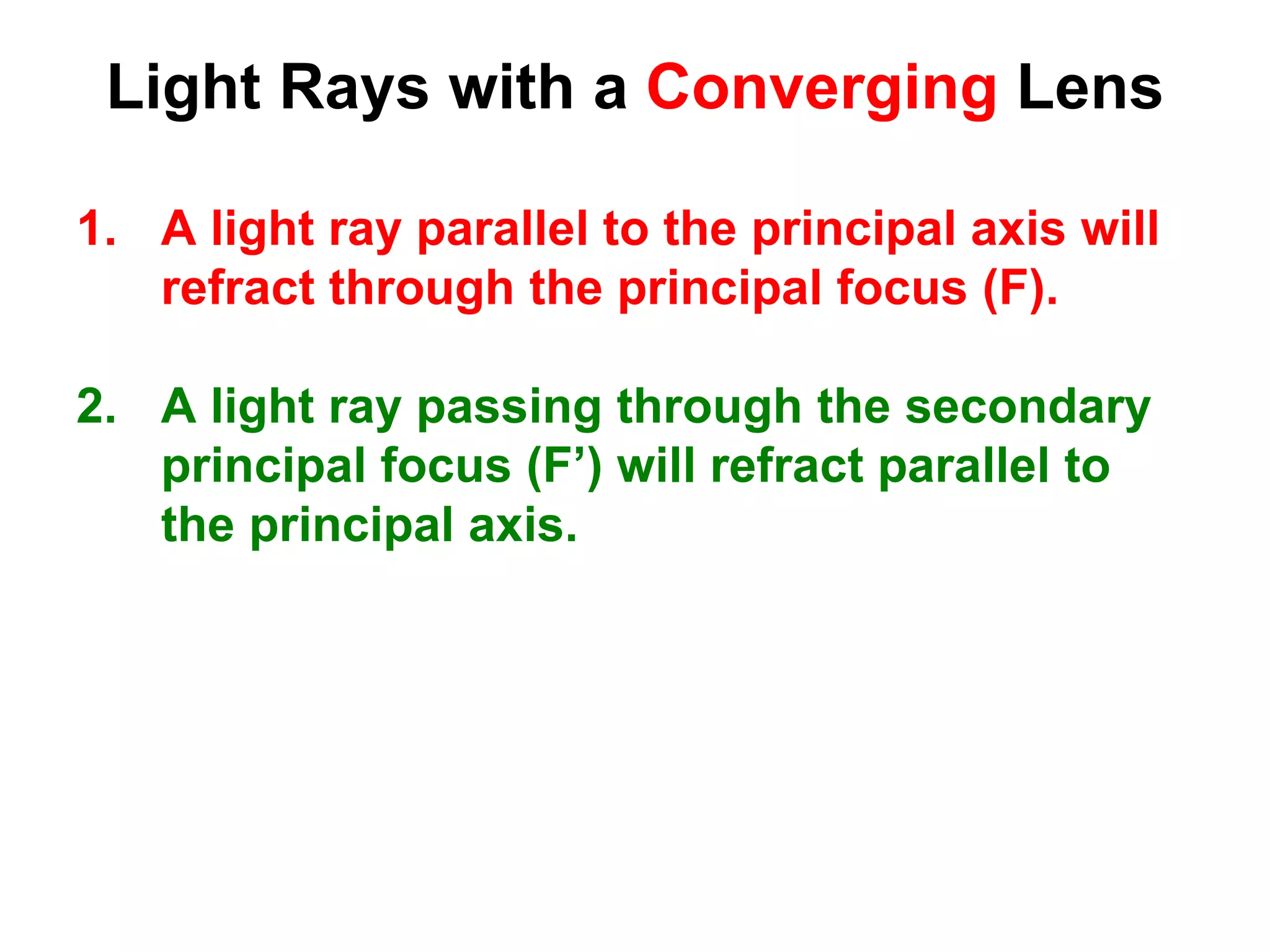 Light Rays with a Converging Lens

1. A light ray parallel to the principal axis will refract through the principal focus (F).

2. A light ray passing through the secondary principal focus (F’) will refract parallel to the principal axis.